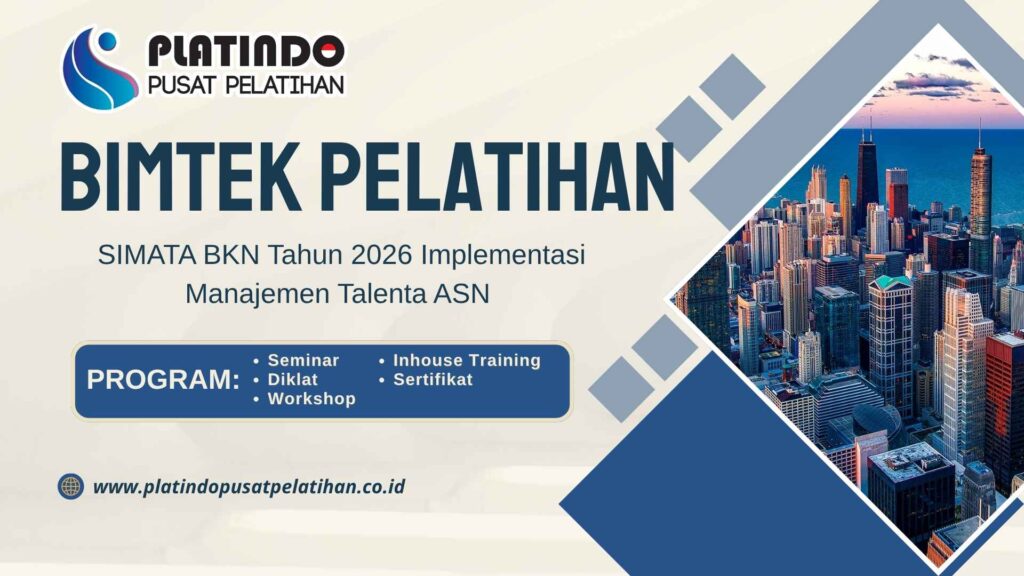 PLATINDO
PUSAT PELATIHAN

BIMTEK PELATIHAN

SIMATA BKN Tahun 2026 Implementasi Manajemen Talenta ASN

PROGRAM:
• Seminar
• Diklat
• Workshop
• Inhouse Training
• Sertifikat

www.platindopusatpelatihan.co.id